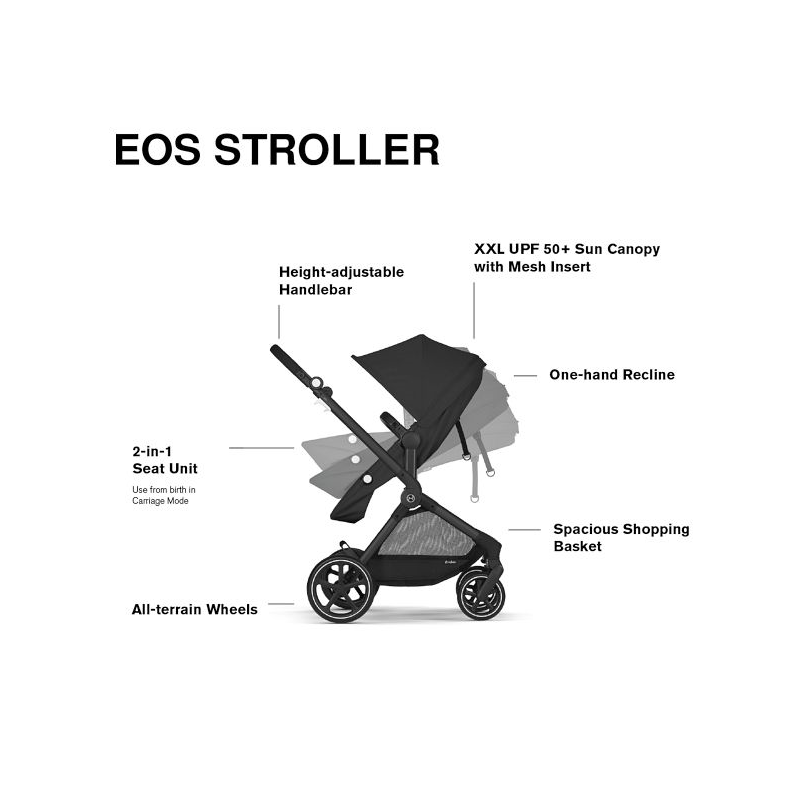 EOS STROLLER

Height-adjustable Handlebar

XXL UPF 50+ Sun Canopy with Mesh Insert

One-hand Recline

2-in-1 Seat Unit

Use from birth in Carriage Mode

Spacious Shopping Basket

All-terrain Wheels